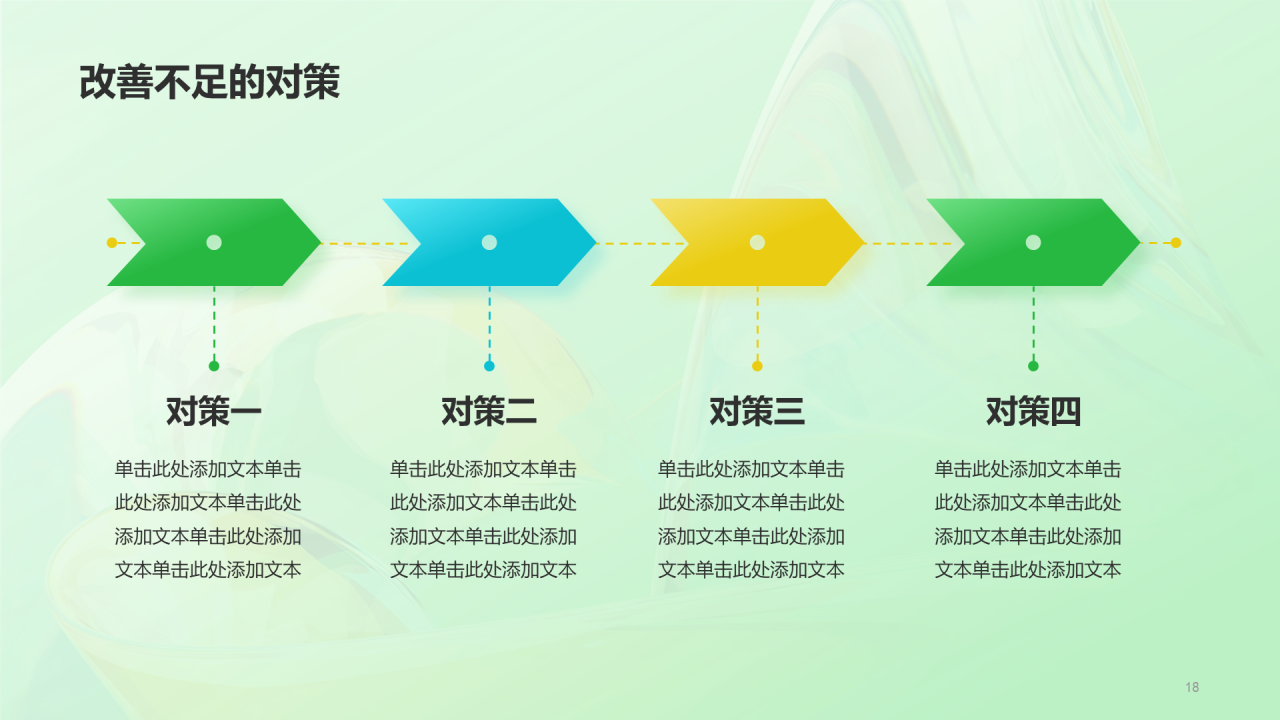 改善不足的对策

对策一

单击此处添加文本单击此处添加文本单击此处添加文本单击此处添加文本单击此处添加文本

对策二

单击此处添加文本单击此处添加文本单击此处添加文本单击此处添加文本单击此处添加文本

对策三

单击此处添加文本单击此处添加文本单击此处添加文本单击此处添加文本单击此处添加文本

对策四

单击此处添加文本单击此处添加文本单击此处添加文本单击此处添加文本单击此处添加文本

18